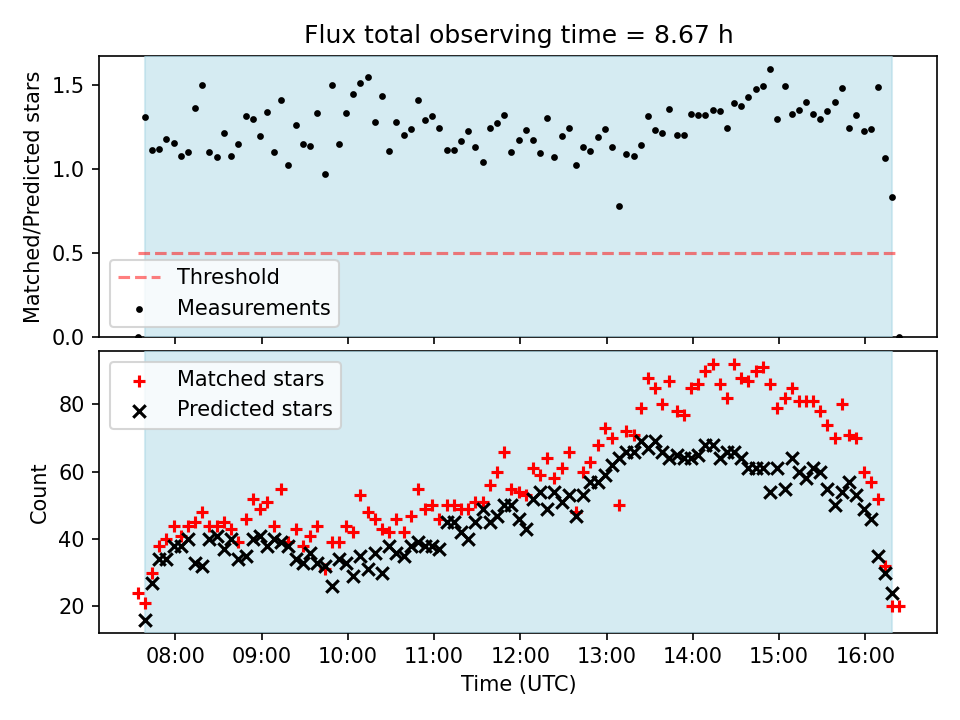 Flux total observing time = 8.67 h

Matched/Predicted stars

1.5
1.0
0.5
0.0

Threshold
Measurements

Matched stars
Predicted stars

Count

80
60
40
20

08:00 09:00 10:00 11:00 12:00 13:00 14:00 15:00 16:00

Time (UTC)